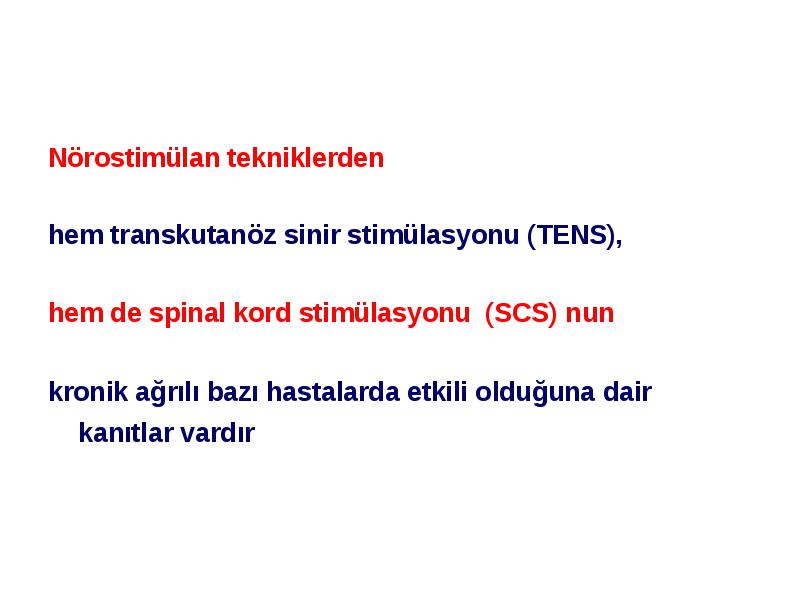 Nörostimülan tekniklerden

hem transkutanöz sinir stimülasyonu (TENS),

hem de spinal kord stimülasyonu (SCS) nun

kronik ağrılı bazı hastalarda etkili olduğuna dair kanıtlar vardır